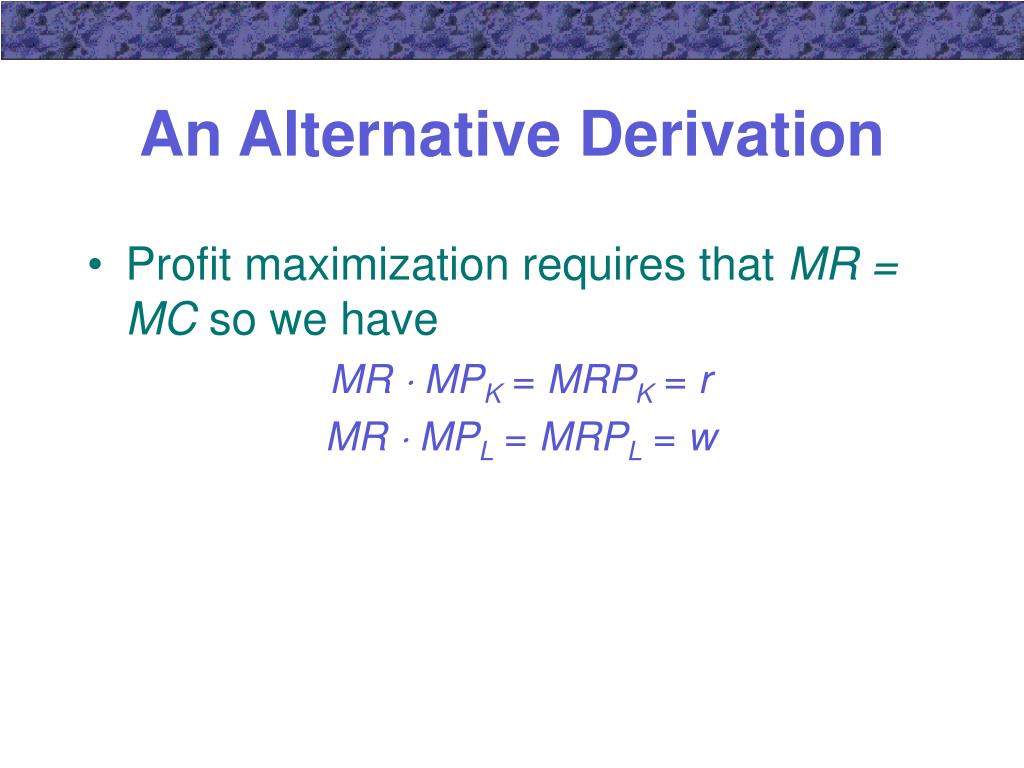 An Alternative Derivation

• Profit maximization requires that $MR = MC$ so we have

$MR \cdot MP_K = MRP_K = r$

$MR \cdot MP_L = MRP_L = w$